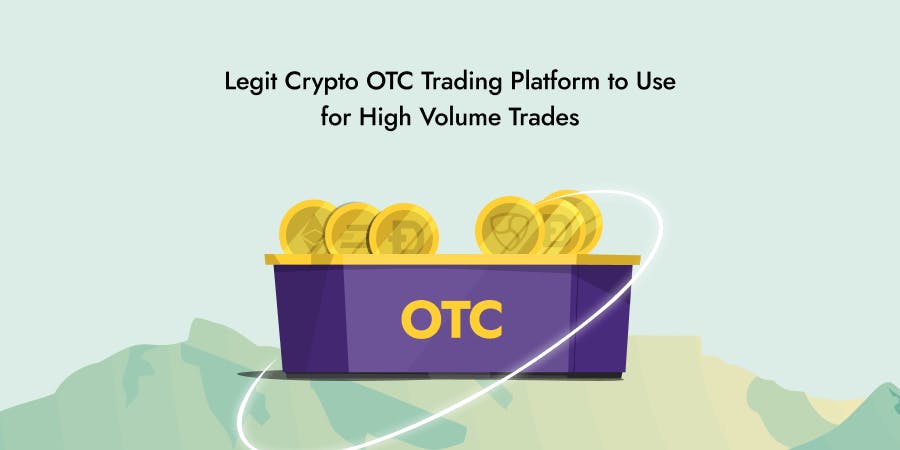 Legit Crypto OTC Trading Platform to Use for High Volume Trades

OTC